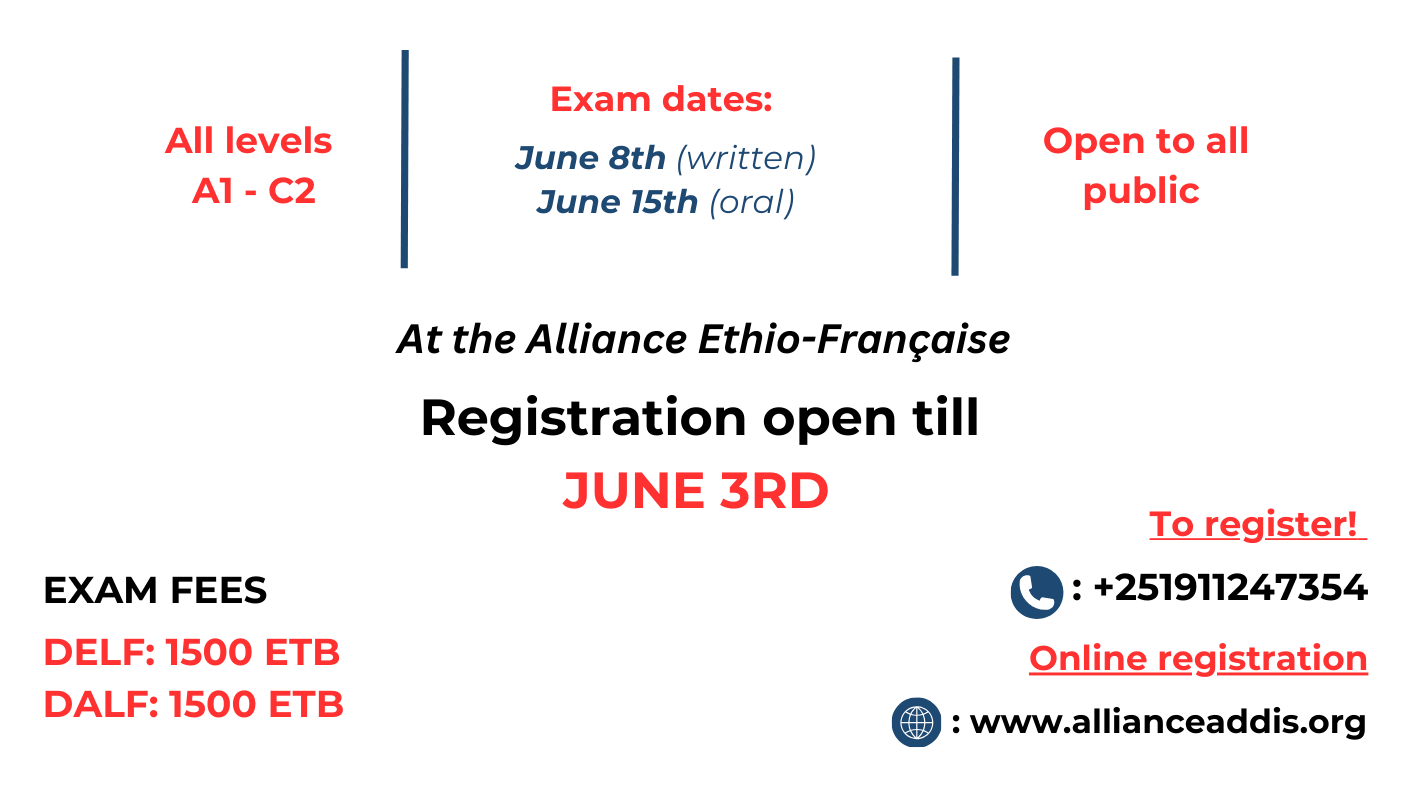 All levels
A1 - C2

Exam dates:
June 8th (written)
June 15th (oral)

Open to all public

At the Alliance Ethio-Française

Registration open till
JUNE 3RD

EXAM FEES
DELF: 1500 ETB
DALF: 1500 ETB

To register!
: +251911247354
Online registration
: www.allianceaddis.org